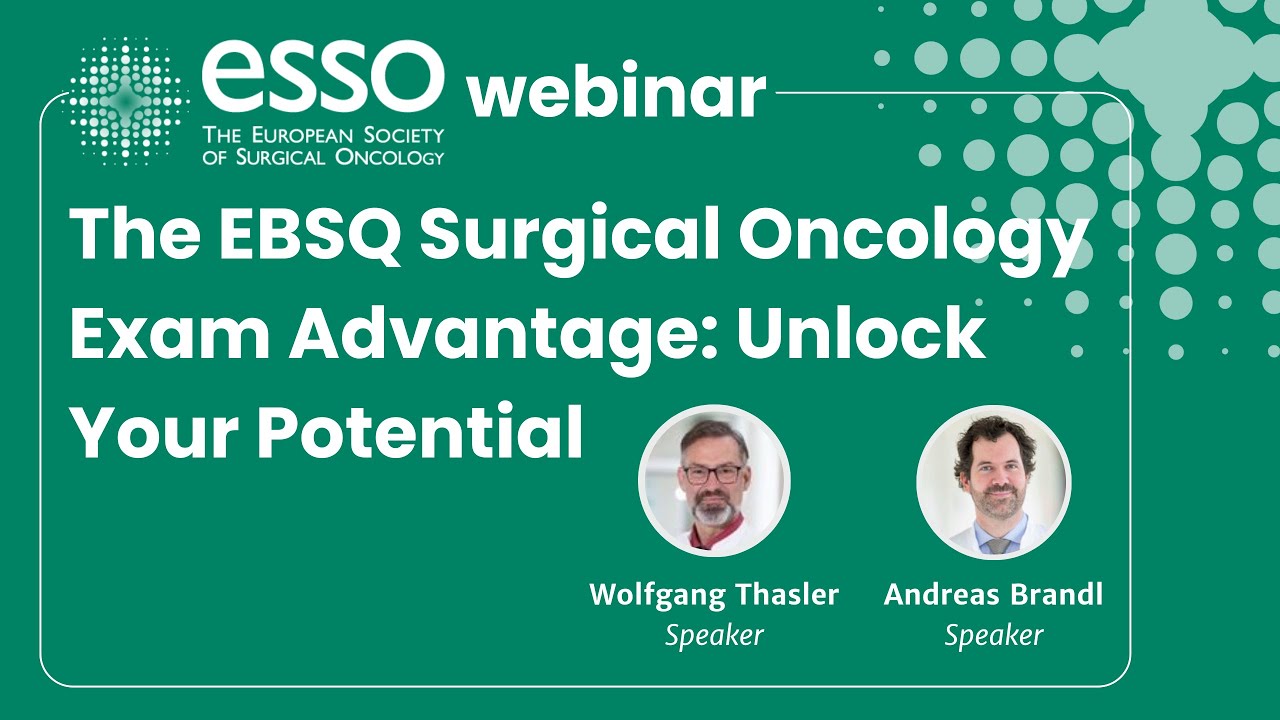 esso
THE EUROPEAN SOCIETY OF SURGICAL ONCOLOGY

webinar

The EBSQ Surgical Oncology Exam Advantage: Unlock Your Potential

Wolfgang Thasler
Speaker

Andreas Brandl
Speaker